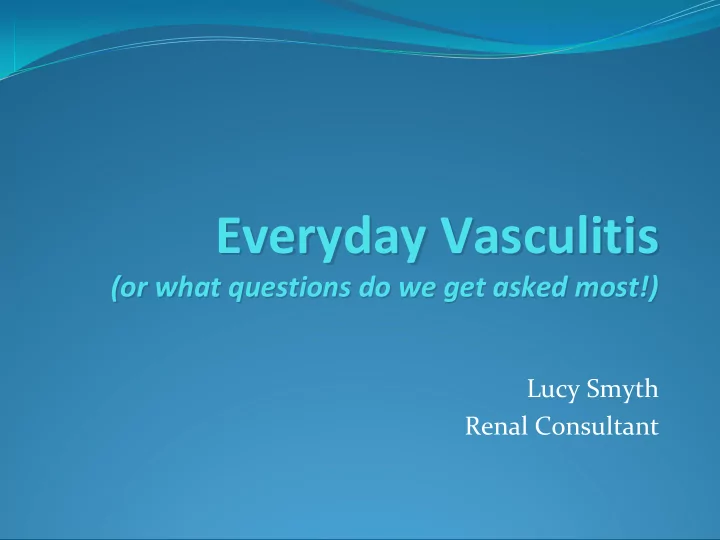 Everyday Vasculitis
(or what questions do we get asked most!)

Lucy Smyth
Renal Consultant